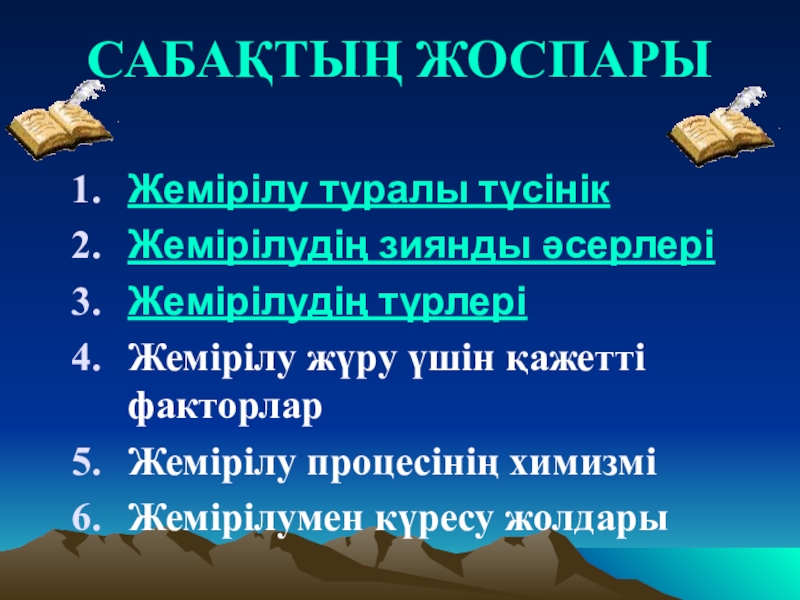 САБАҚТЫҢ ЖОСПАРЫ

1. Жемірілу туралы түсінік
2. Жемірілудің зиянды әсерлері
3. Жемірілудің түрлері
4. Жемірілу жүру үшін қажетті факторлар
5. Жемірілу процесінің химизмі
6. Жемірілумен күресу жолдары